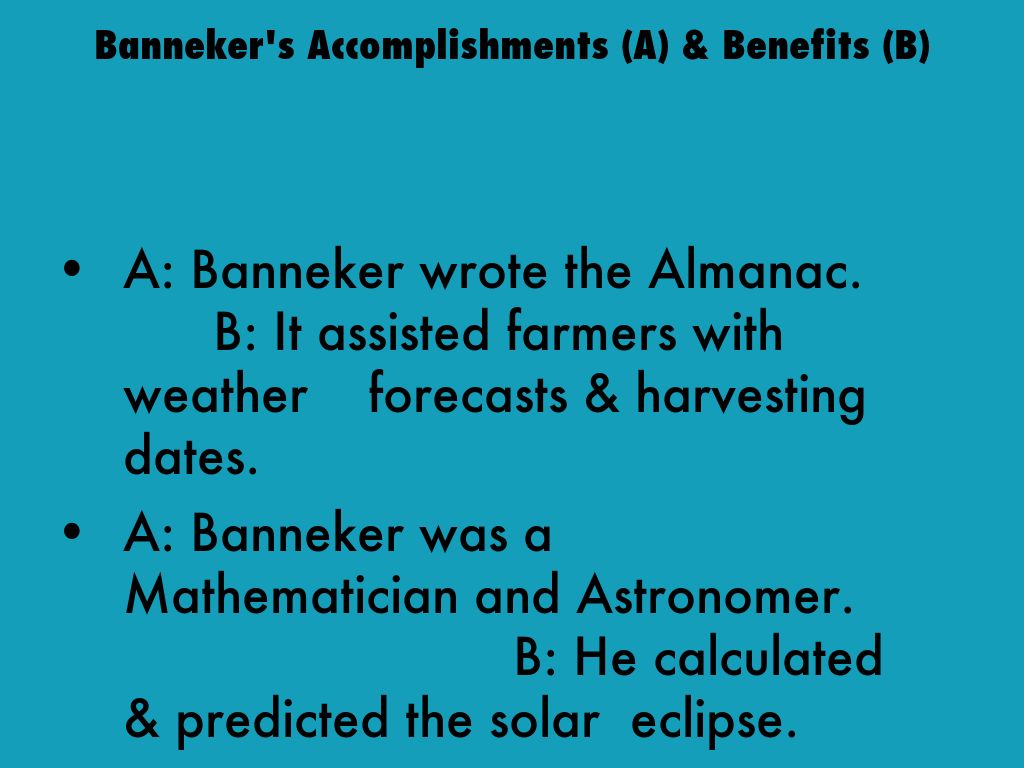 Banneker's Accomplishments (A) & Benefits (B)

• A: Banneker wrote the Almanac. B: It assisted farmers with weather forecasts & harvesting dates.

• A: Banneker was a Mathematician and Astronomer. B: He calculated & predicted the solar eclipse.